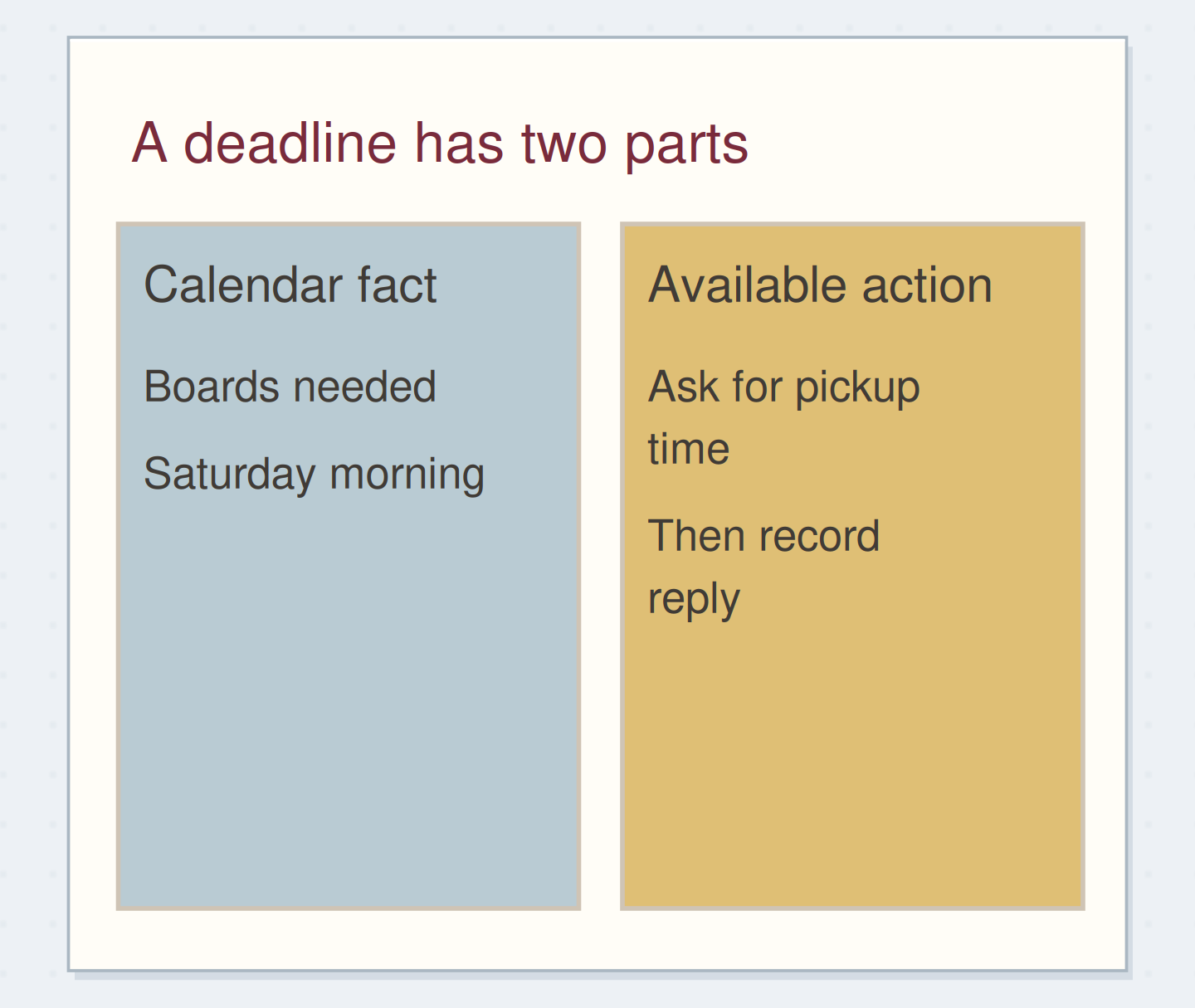 A deadline has two parts

Calendar fact

Boards needed

Saturday morning

Available action

Ask for pickup time

Then record reply